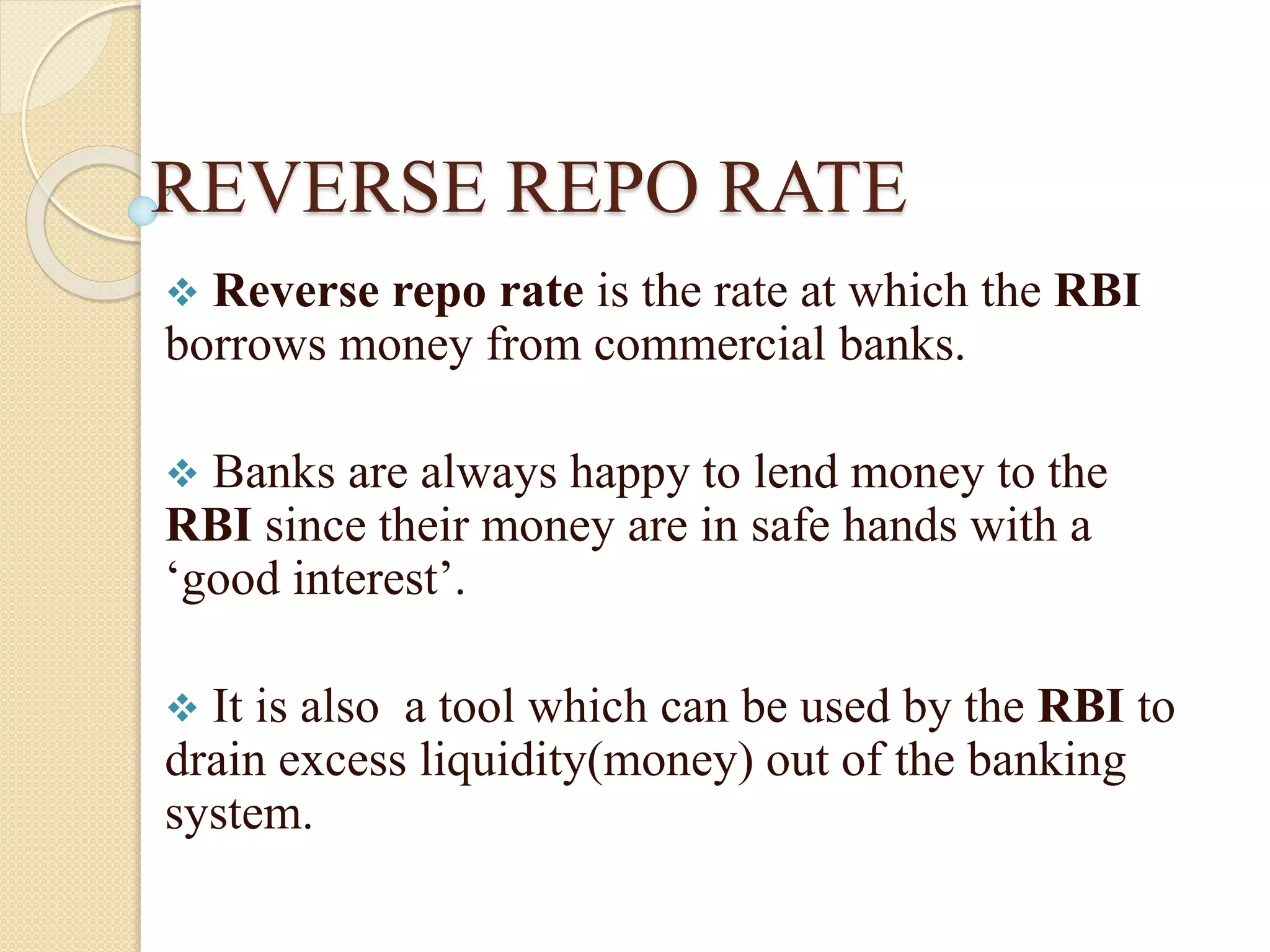 REVERSE REPO RATE

❖ Reverse repo rate is the rate at which the RBI borrows money from commercial banks.

❖ Banks are always happy to lend money to the RBI since their money are in safe hands with a 'good interest'.

❖ It is also  a tool which can be used by the RBI to drain excess liquidity(money) out of the banking system.